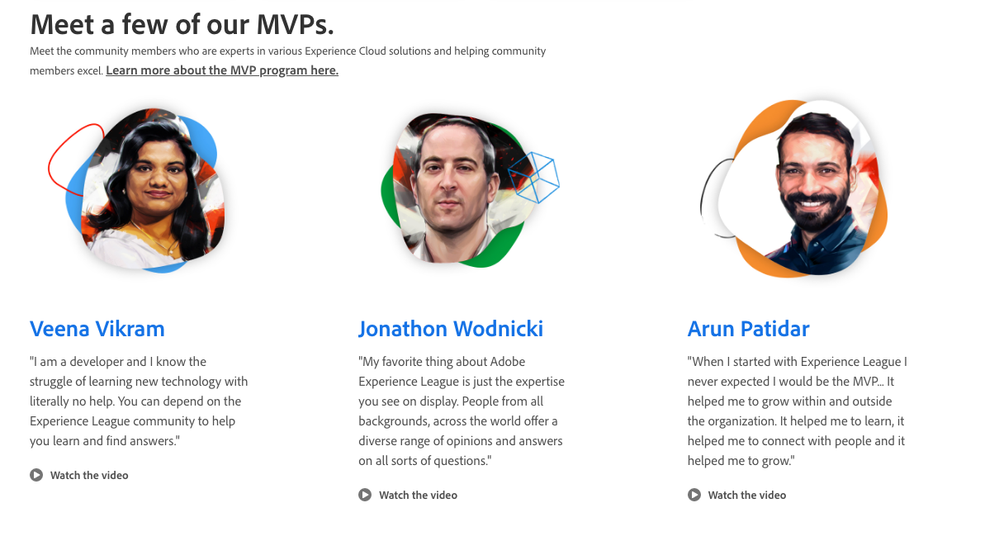 Meet a few of our MVPs.

Meet the community members who are experts in various Experience Cloud solutions and helping community members excel. Learn more about the MVP program here.

Veena Vikram

"I am a developer and I know the struggle of learning new technology with literally no help. You can depend on the Experience League community to help you learn and find answers."

Watch the video

Jonathon Wodnicki

"My favorite thing about Adobe Experience League is just the expertise you see on display. People from all backgrounds, across the world offer a diverse range of opinions and answers on all sorts of questions."

Watch the video

Arun Patidar

"When I started with Experience League I never expected I would be the MVP... It helped me to grow within and outside the organization. It helped me to learn, it helped me to connect with people and it helped me to grow."

Watch the video